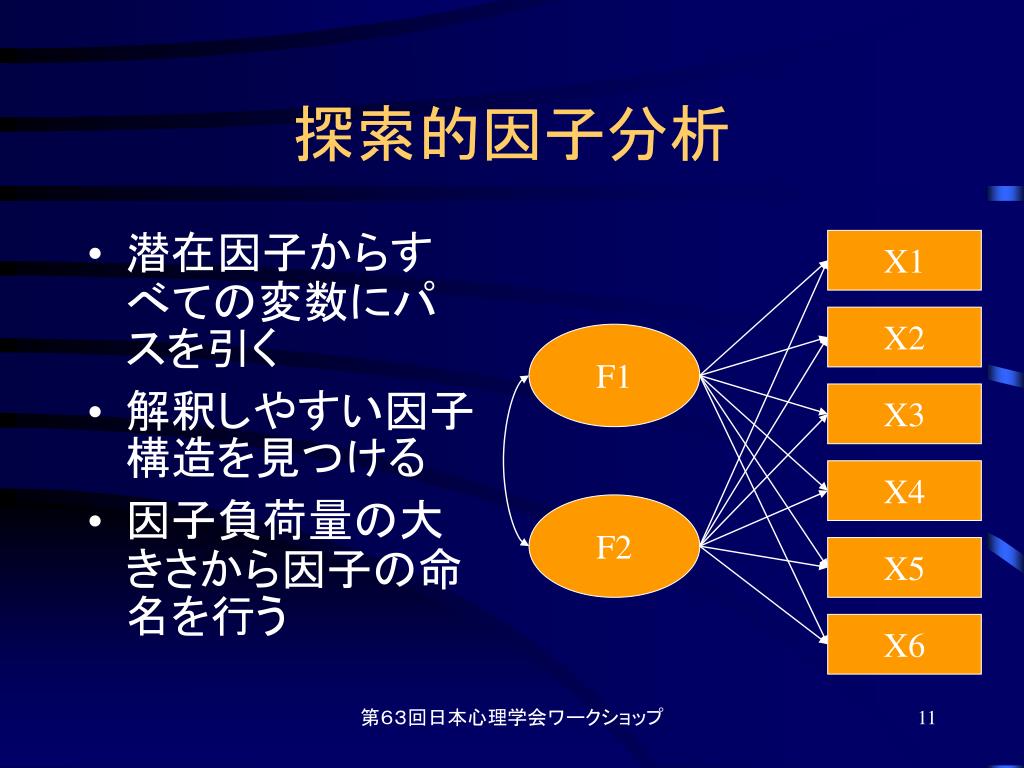 探索的因子分析

• 潜在因子からすべての変数にパスを引く
• 解釈しやすい因子構造を見つける
• 因子負荷量の大きさから因子の命名を行う

F1
F2
X1
X2
X3
X4
X5
X6

第63回日本心理学会ワークショップ

11